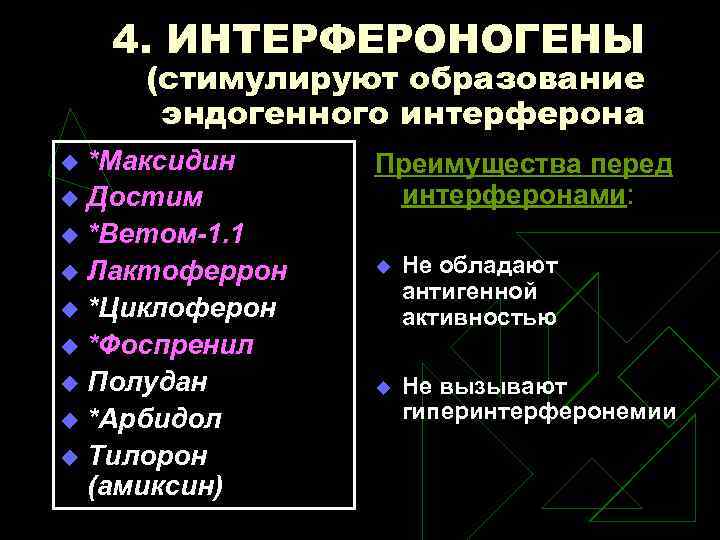 4. ИНТЕРФЕРОНОГЕНЫ (стимулируют образование эндогенного интерферона

- *Максидин
- Достим
- *Ветом-1.1
- Лактоферрон
- *Циклоферон
- *Фоспренил
- Полудан
- *Арбидол
- Тилорон (амиксин)

Преимущества перед интерферонами:

- Не обладают антигенной активностью
- Не вызывают гиперинтерферонемии